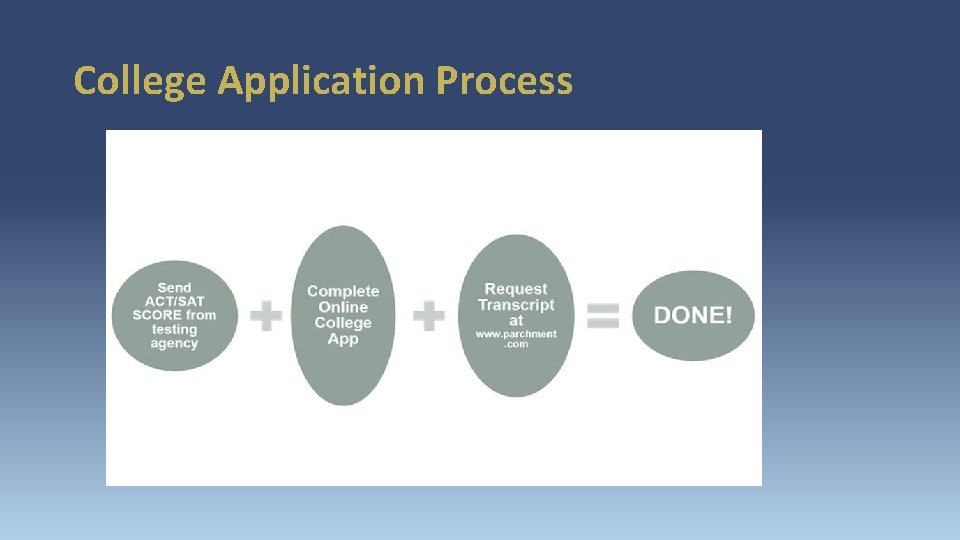 College Application Process

Send ACT/SAT SCORE from testing agency

+

Complete Online College App

+

Request Transcript at www.parchment.com

=

DONE!